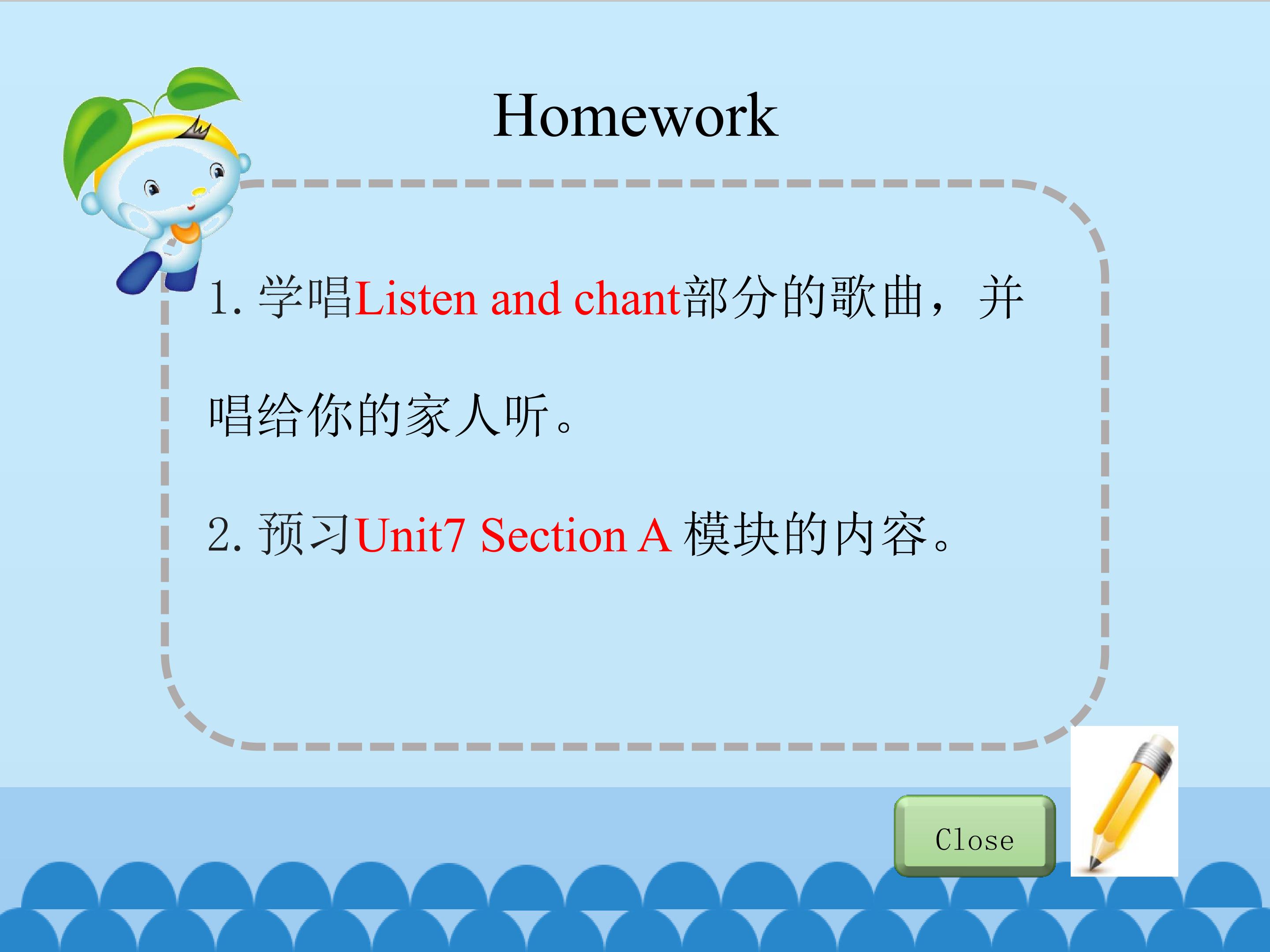 Homework

1. 学唱Listen and chant部分的歌曲，并唱给你的家人听。

2. 预习Unit7 Section A 模块的内容。

Close